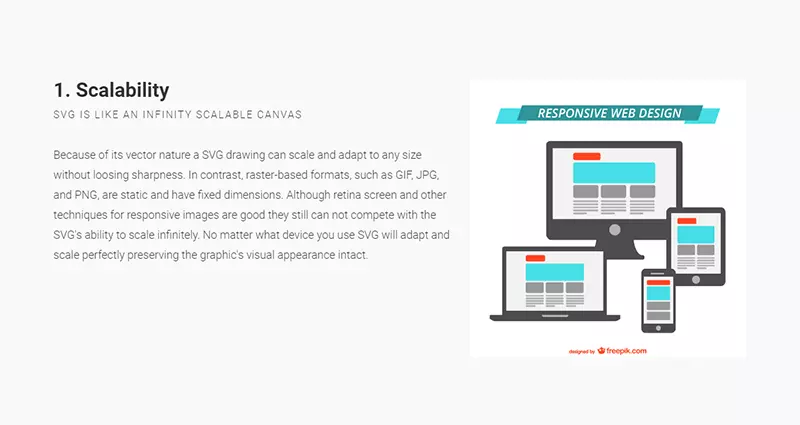 1. Scalability

SVG IS LIKE AN INFINITY SCALABLE CANVAS

Because of its vector nature a SVG drawing can scale and adapt to any size without loosing sharpness. In contrast, raster-based formats, such as GIF, JPG, and PNG, are static and have fixed dimensions. Although retina screen and other techniques for responsive images are good they still can not compete with the SVG's ability to scale infinitely. No matter what device you use SVG will adapt and scale perfectly preserving the graphic's visual appearance intact.

RESPONSIVE WEB DESIGN

designed by freepik.com